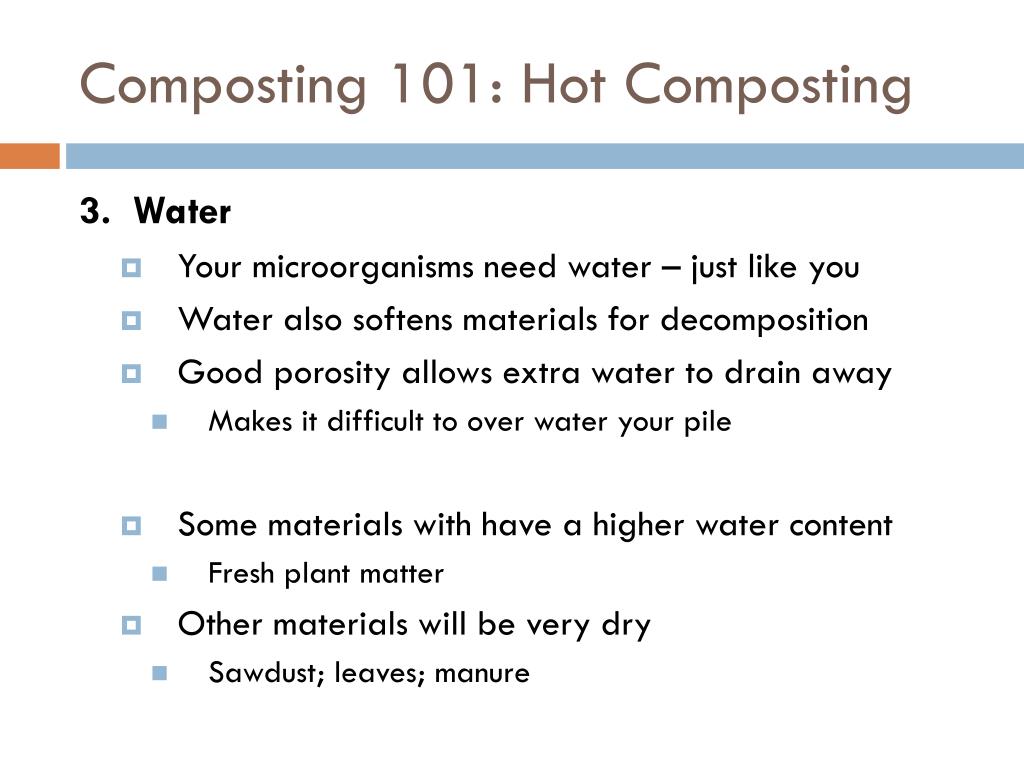 Composting 101: Hot Composting

3. Water

Your microorganisms need water – just like you

Water also softens materials for decomposition

Good porosity allows extra water to drain away

Makes it difficult to over water your pile

Some materials with have a higher water content

Fresh plant matter

Other materials will be very dry

Sawdust; leaves; manure